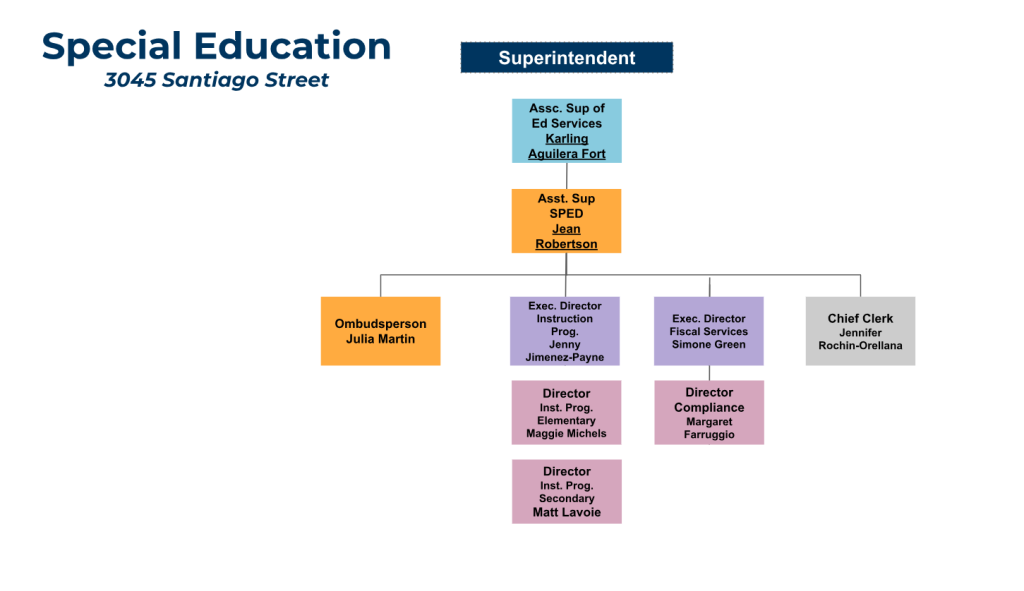 Special Education
3045 Santiago Street

Superintendent

Assc. Sup of Ed Services
Karling Aguilera Fort

Asst. Sup SPED
Jean Robertson

Ombudsperson
Julia Martin

Exec. Director Instruction Prog.
Jenny Jimenez-Payne

Exec. Director Fiscal Services
Simone Green

Chief Clerk
Jennifer Rochin-Orellana

Director
Inst. Prog. Elementary
Maggie Michels

Director Compliance
Margaret Farruggio

Director
Inst. Prog. Secondary
Matt Lavoie